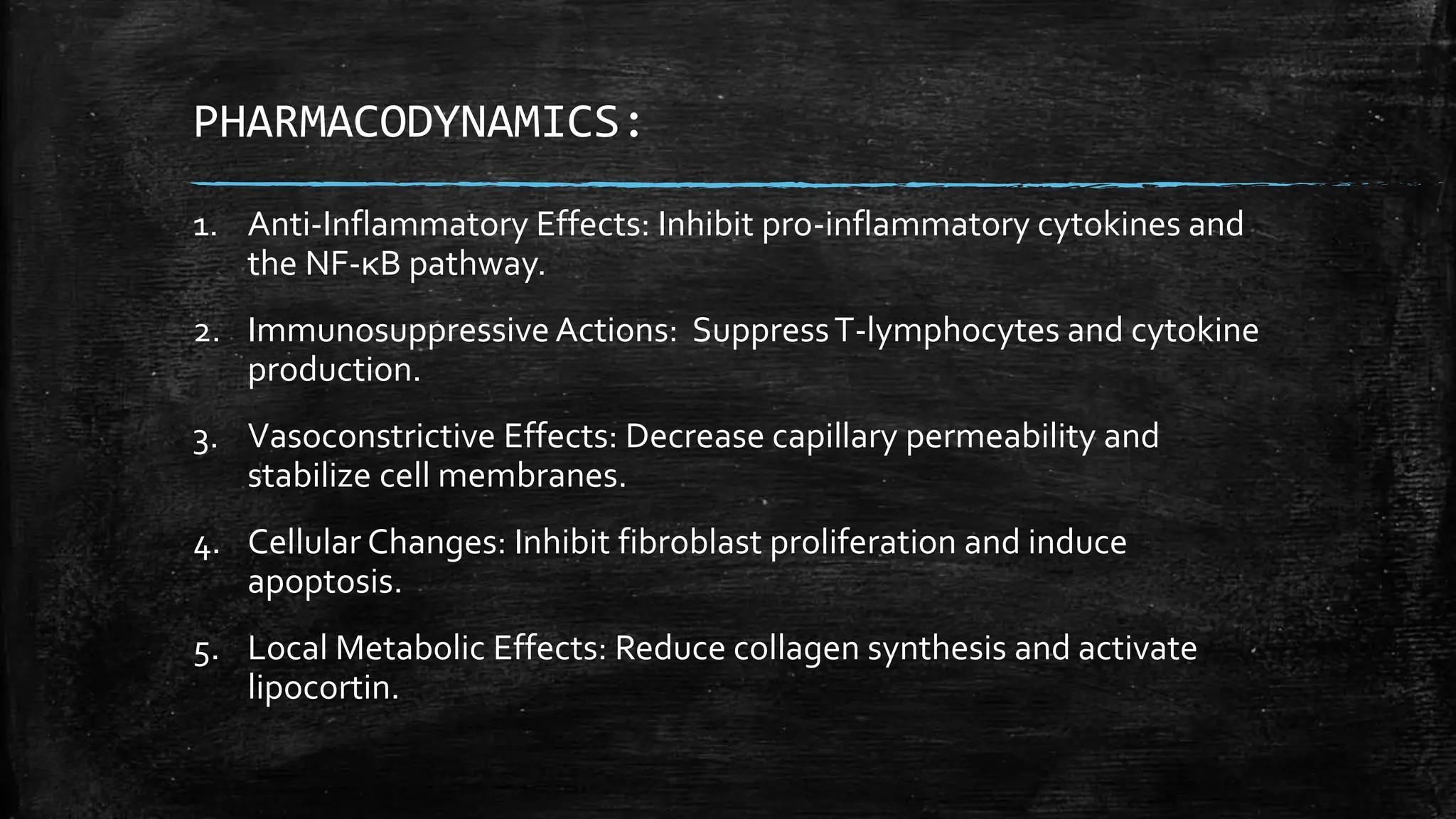 PHARMACODYNAMICS:

1. Anti-Inflammatory Effects: Inhibit pro-inflammatory cytokines and the NF-κB pathway.

2. Immunosuppressive Actions:  Suppress T-lymphocytes and cytokine production.

3. Vasoconstrictive Effects: Decrease capillary permeability and stabilize cell membranes.

4. Cellular Changes: Inhibit fibroblast proliferation and induce apoptosis.

5. Local Metabolic Effects: Reduce collagen synthesis and activate lipocortin.